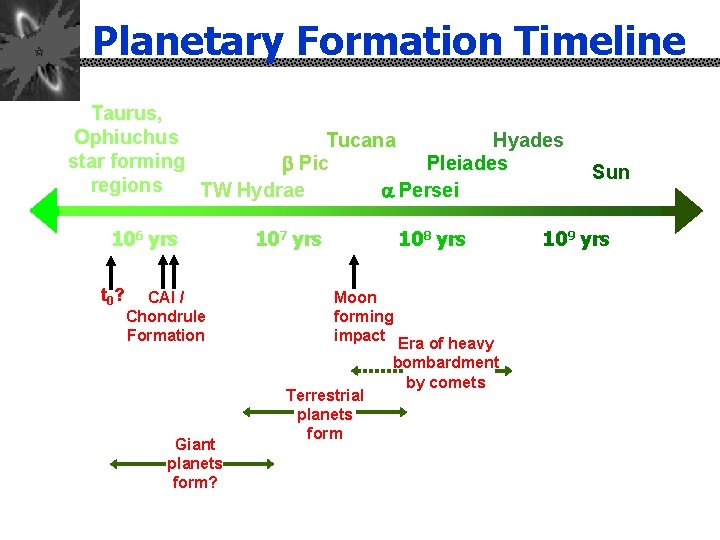 Planetary Formation Timeline

Taurus, Ophiuchus star forming regions

TW Hydrae

$\beta$ Pic

Tucana

$\alpha$ Persei

Pleiades

Hyades

Sun

$10^6$ yrs

$10^7$ yrs

$10^8$ yrs

$10^9$ yrs

$t_0$?

CAI / Chondrule Formation

Moon forming impact

Era of heavy bombardment by comets

Terrestrial planets form

Giant planets form?